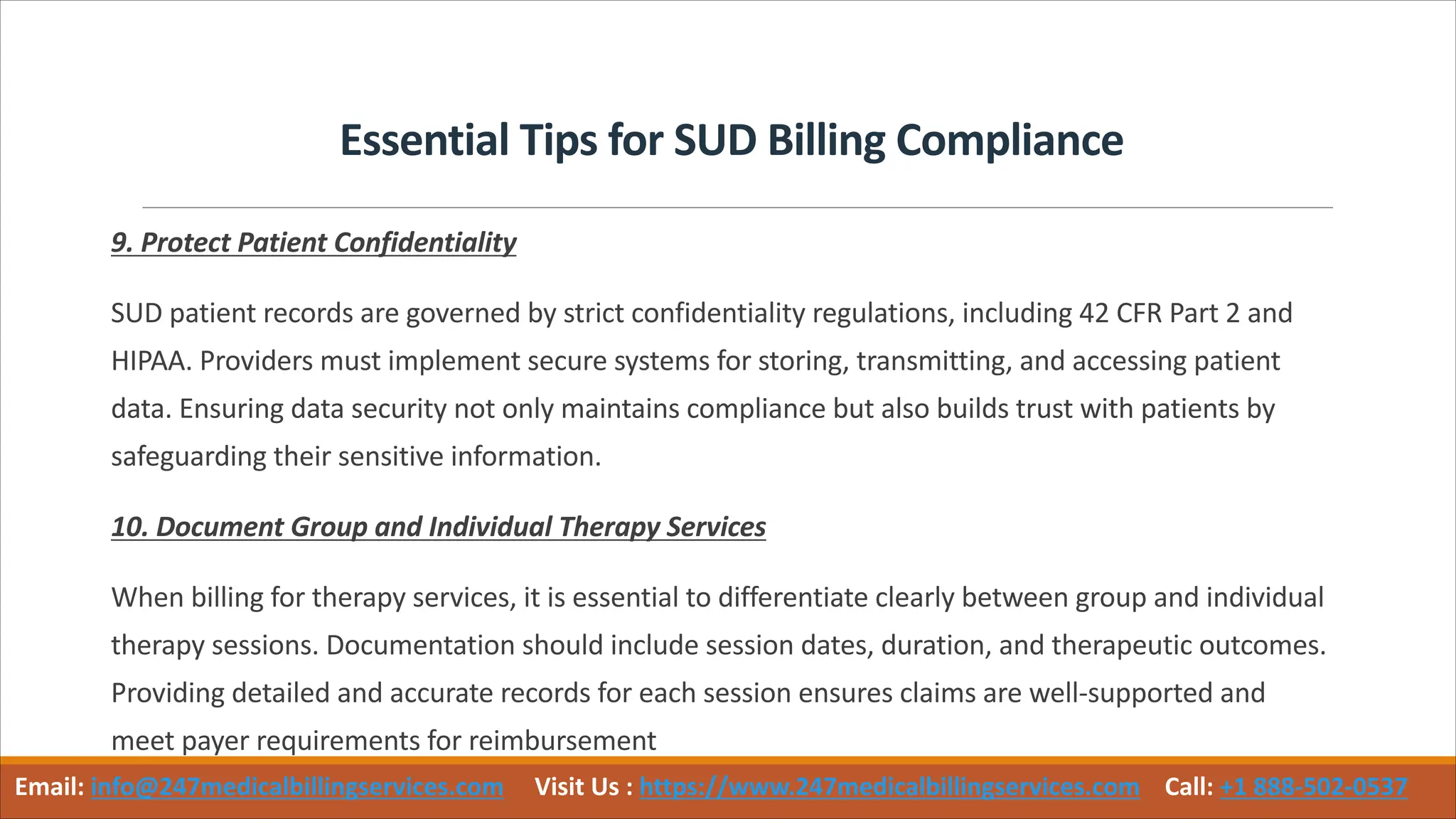 Essential Tips for SUD Billing Compliance

9. Protect Patient Confidentiality

SUD patient records are governed by strict confidentiality regulations, including 42 CFR Part 2 and HIPAA. Providers must implement secure systems for storing, transmitting, and accessing patient data. Ensuring data security not only maintains compliance but also builds trust with patients by safeguarding their sensitive information.

10. Document Group and Individual Therapy Services

When billing for therapy services, it is essential to differentiate clearly between group and individual therapy sessions. Documentation should include session dates, duration, and therapeutic outcomes. Providing detailed and accurate records for each session ensures claims are well-supported and meet payer requirements for reimbursement

Email: info@247medicalbillingservices.com Visit Us : https://www.247medicalbillingservices.com Call: +1 888-502-0537